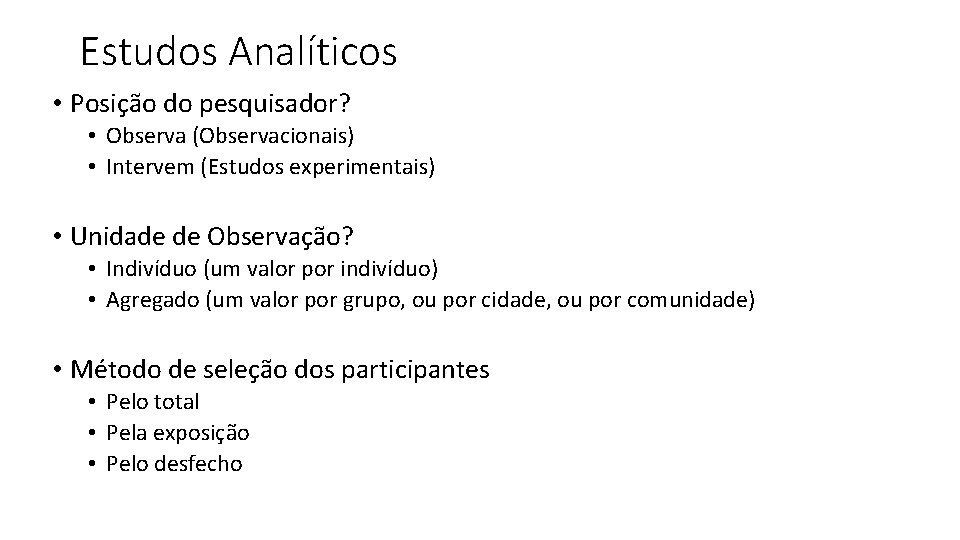 Estudos Analíticos

• Posição do pesquisador?
  • Observa (Observacionais)
  • Intervem (Estudos experimentais)

• Unidade de Observação?
  • Indivíduo (um valor por indivíduo)
  • Agregado (um valor por grupo, ou por cidade, ou por comunidade)

• Método de seleção dos participantes
  • Pelo total
  • Pela exposição
  • Pelo desfecho